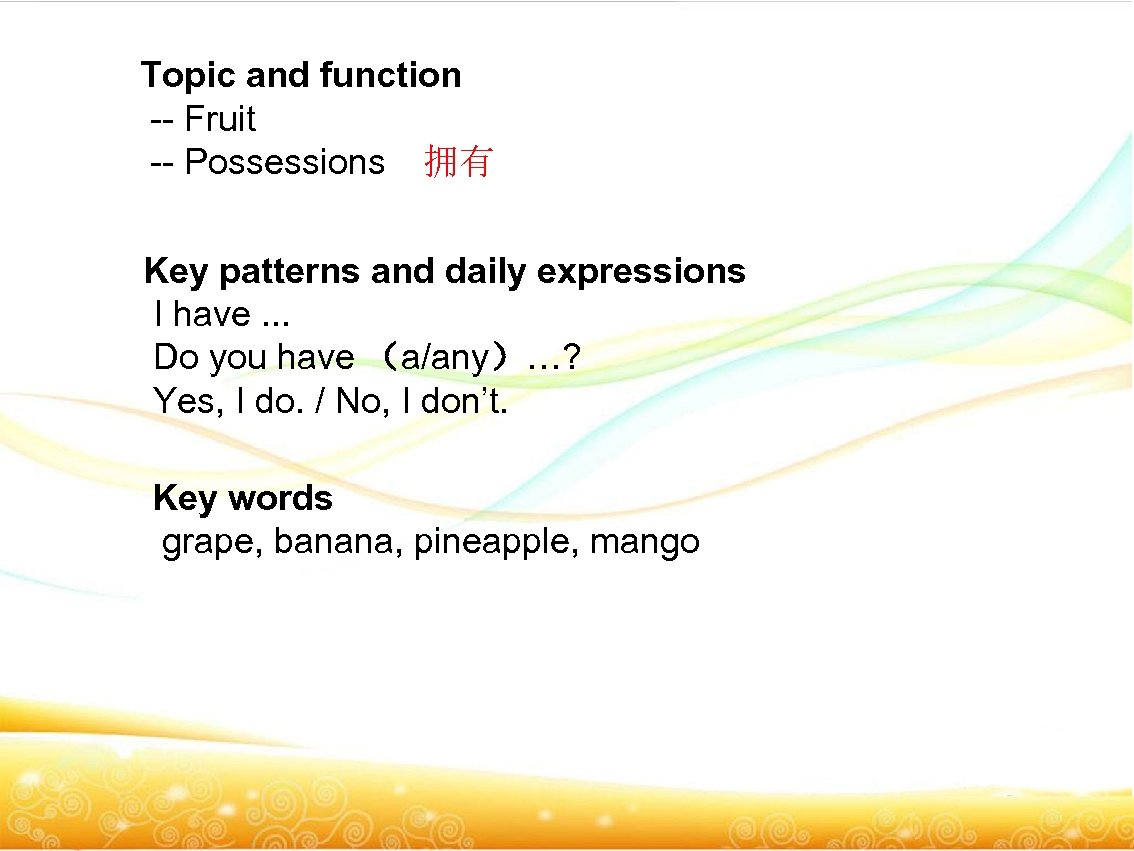 Topic and function
-- Fruit
-- Possessions 拥有

Key patterns and daily expressions
I have ...
Do you have （a/any）…?
Yes, I do. / No, I don’t.

Key words
grape, banana, pineapple, mango